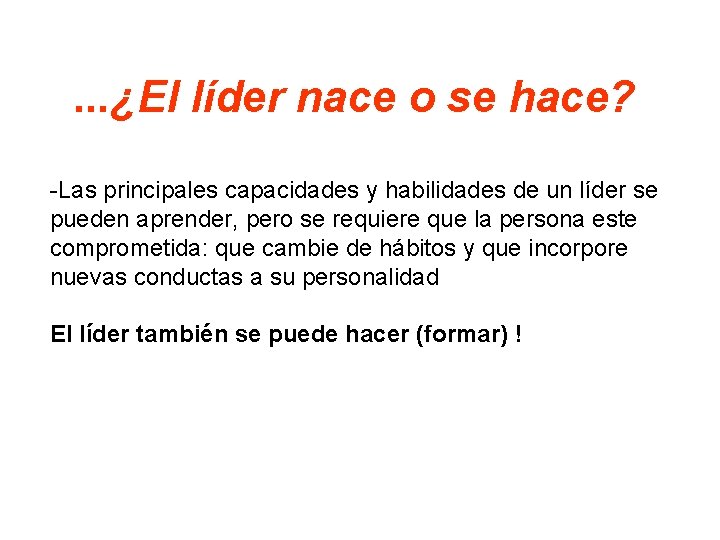 ...¿El líder nace o se hace?

-Las principales capacidades y habilidades de un líder se pueden aprender, pero se requiere que la persona este comprometida: que cambie de hábitos y que incorpore nuevas conductas a su personalidad

El líder también se puede hacer (formar) !